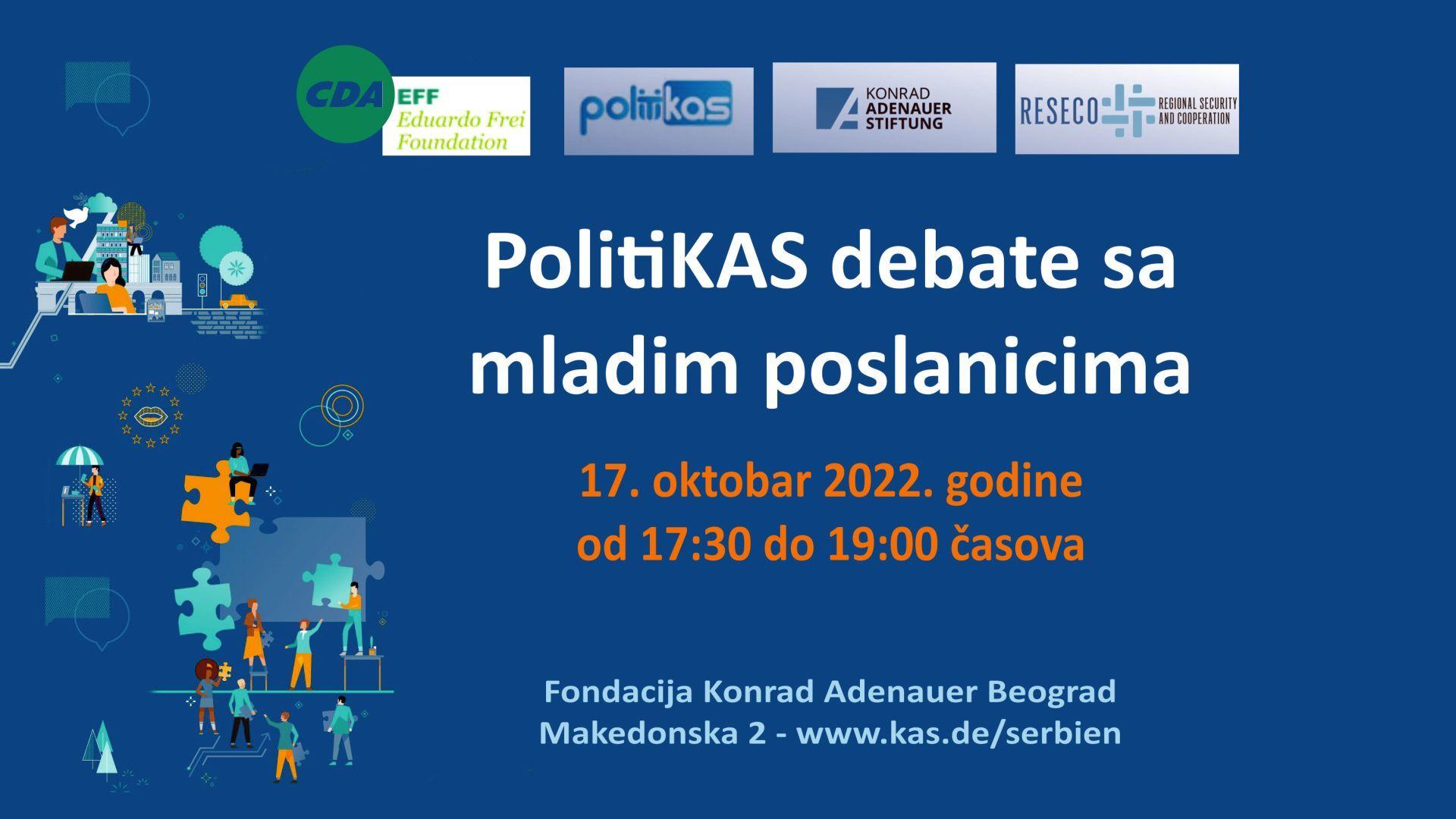 CDA EFF Eduardo Frei Foundation

politikas

KONRAD ADENAUER STIFTUNG

RESECO REGIONAL SECURITY AND COOPERATION

PolitiKAS debate sa mladim poslanicima

17. oktobar 2022. godine
od 17:30 do 19:00 časova

Fondacija Konrad Adenauer Beograd
Makedonska 2 - www.kas.de/serbien